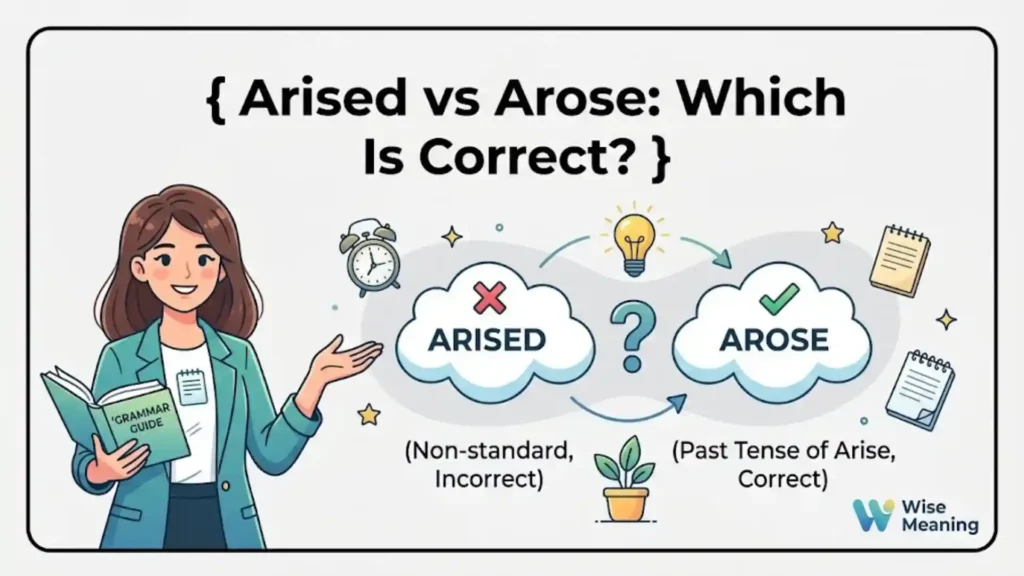 { Arised vs Arose: Which Is Correct? }

'GRAMMAR GUIDE

ARISED

?

AROSE

(Non-standard, Incorrect)

(Past Tense of Arise, Correct)

Wise Meaning